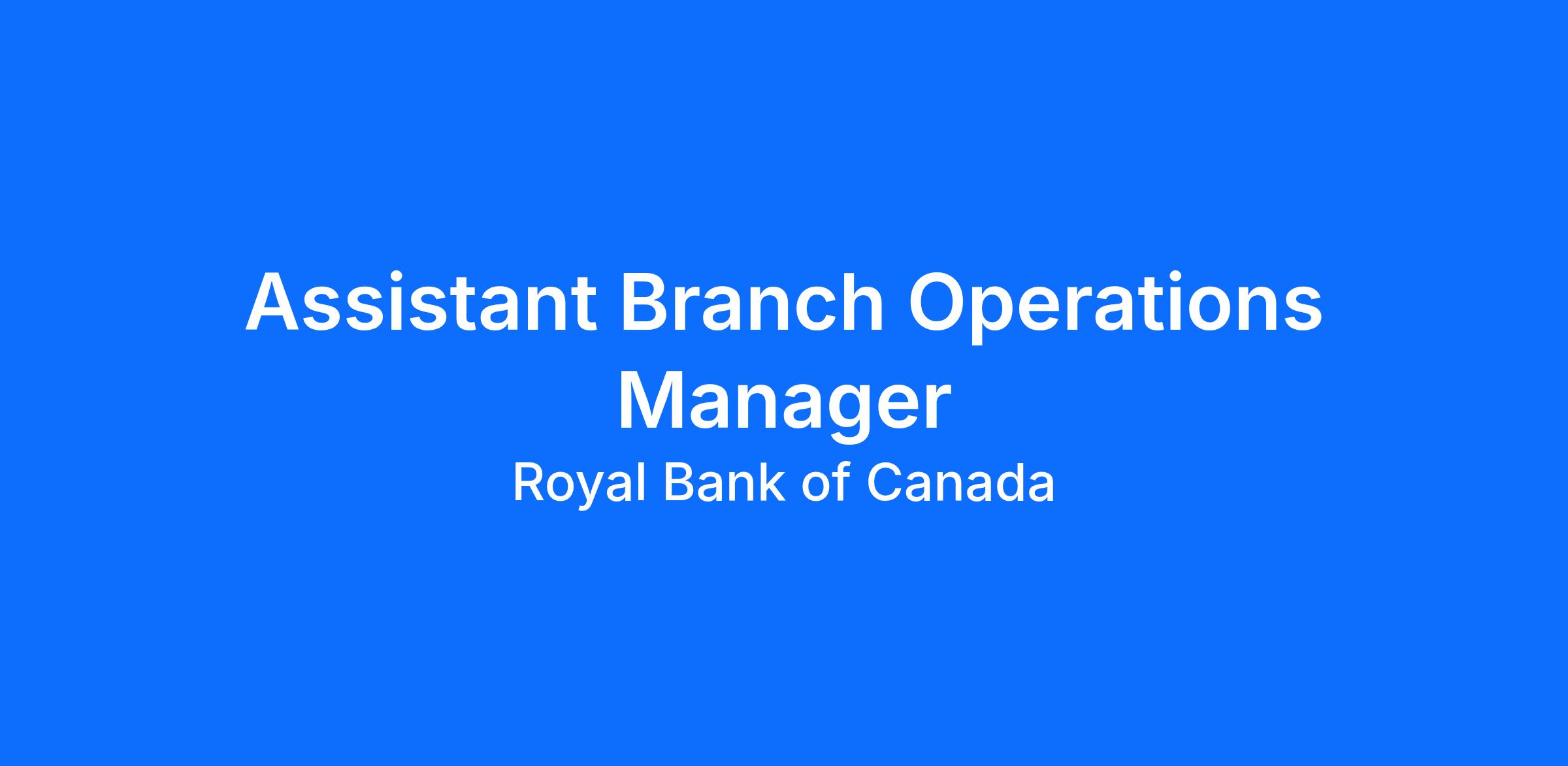 Assistant Branch Operations Manager

Royal Bank of Canada